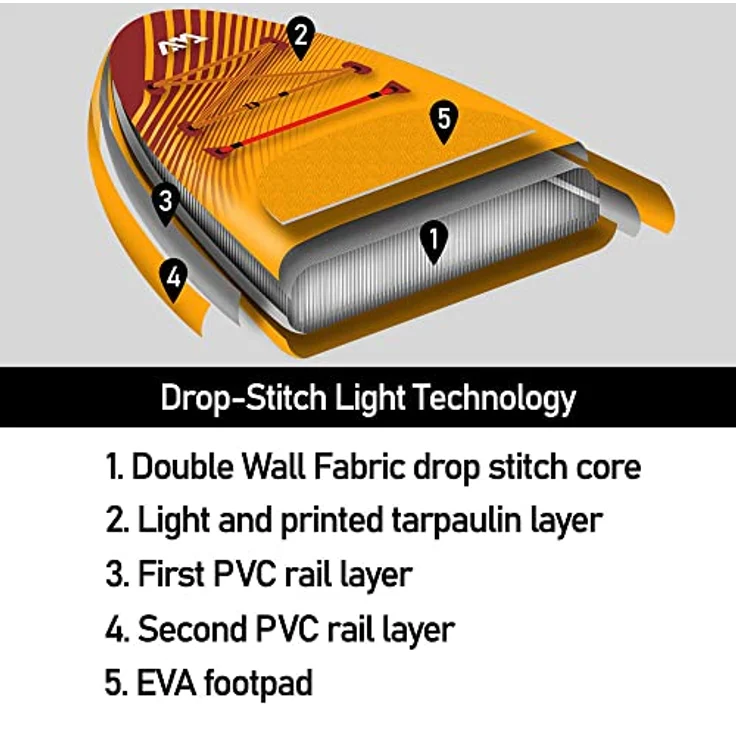 2

5

3

1

4

Drop-Stitch Light Technology

1. Double Wall Fabric drop stitch core
2. Light and printed tarpaulin layer
3. First PVC rail layer
4. Second PVC rail layer
5. EVA footpad